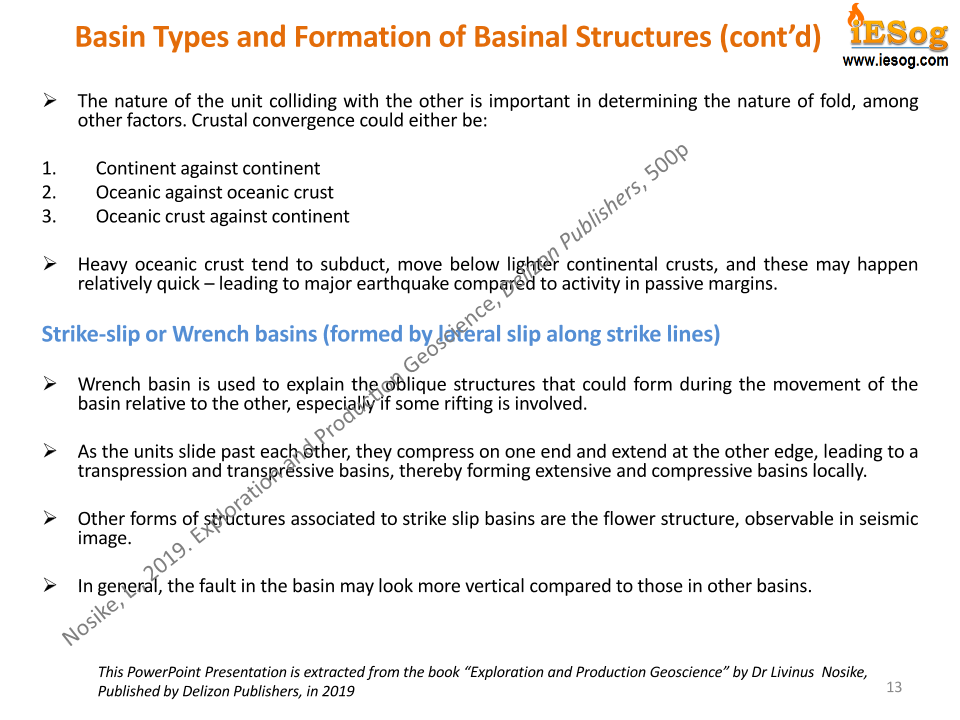 Basin Types and Formation of Basinal Structures (cont'd)

iESog
www.iesog.com

➢ The nature of the unit colliding with the other is important in determining the nature of fold, among other factors. Crustal convergence could either be:

1. Continent against continent
2. Oceanic against oceanic crust
3. Oceanic crust against continent

➢ Heavy oceanic crust tend to subduct, move below lighter continental crusts, and these may happen relatively quick – leading to major earthquake compared to activity in passive margins.

Strike-slip or Wrench basins (formed by lateral slip along strike lines)

➢ Wrench basin is used to explain the oblique structures that could form during the movement of the basin relative to the other, especially if some rifting is involved.

➢ As the units slide past each other, they compress on one end and extend at the other edge, leading to a transpression and transpressive basins, thereby forming extensive and compressive basins locally.

➢ Other forms of structures associated to strike slip basins are the flower structure, observable in seismic image.

➢ In general, the fault in the basin may look more vertical compared to those in other basins.

Nosike, L. 2019. Exploration and Production Geoscience, Delizon Publishers, 500p

This PowerPoint Presentation is extracted from the book "Exploration and Production Geoscience" by Dr Livinus Nosike, Published by Delizon Publishers, in 2019

13